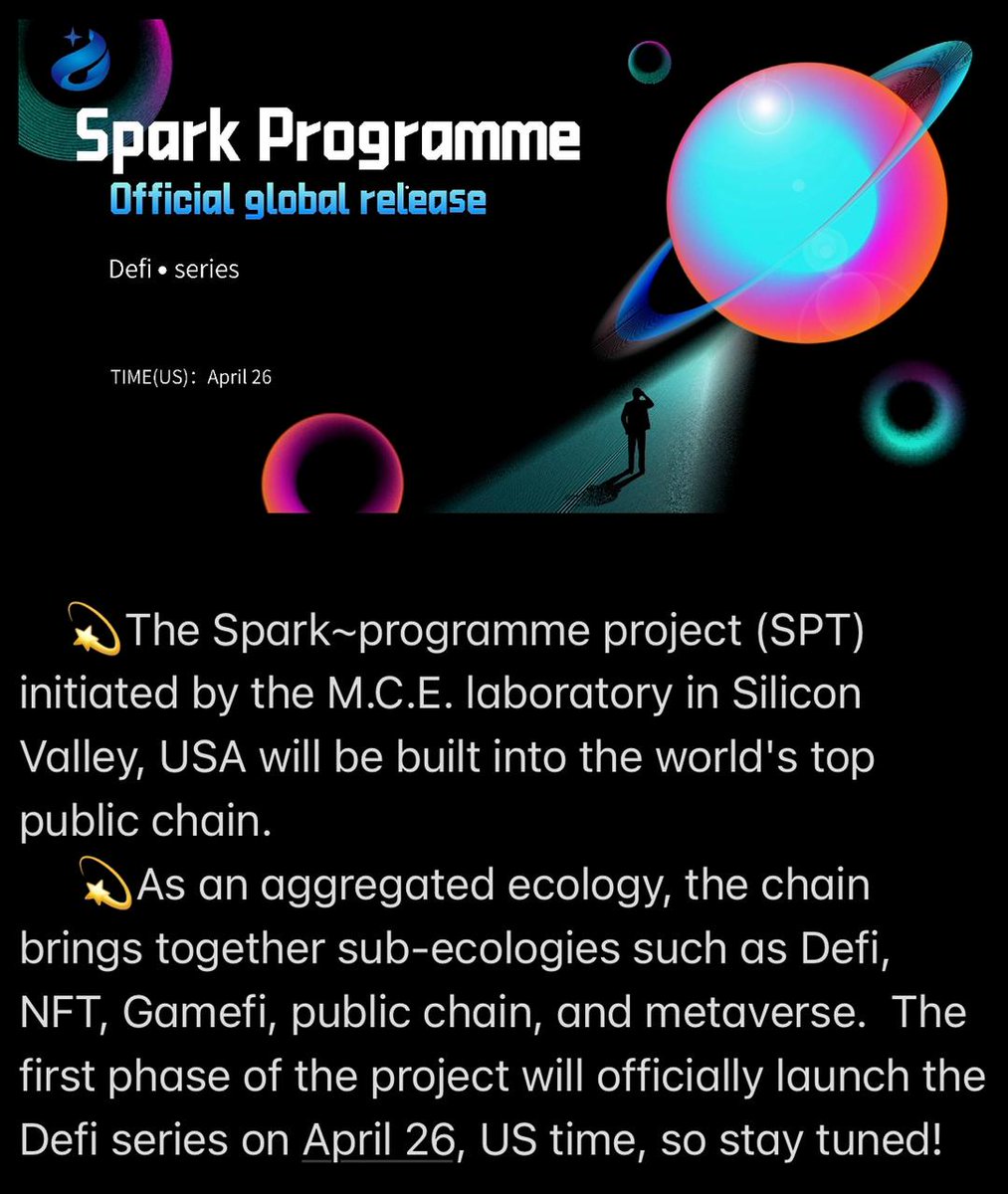 Spark Programme
Official global release

Defi • series

TIME(US): April 26

💫The Spark~programme project (SPT) initiated by the M.C.E. laboratory in Silicon Valley, USA will be built into the world's top public chain.

💫As an aggregated ecology, the chain brings together sub-ecologies such as Defi, NFT, Gamefi, public chain, and metaverse. The first phase of the project will officially launch the Defi series on April 26, US time, so stay tuned!